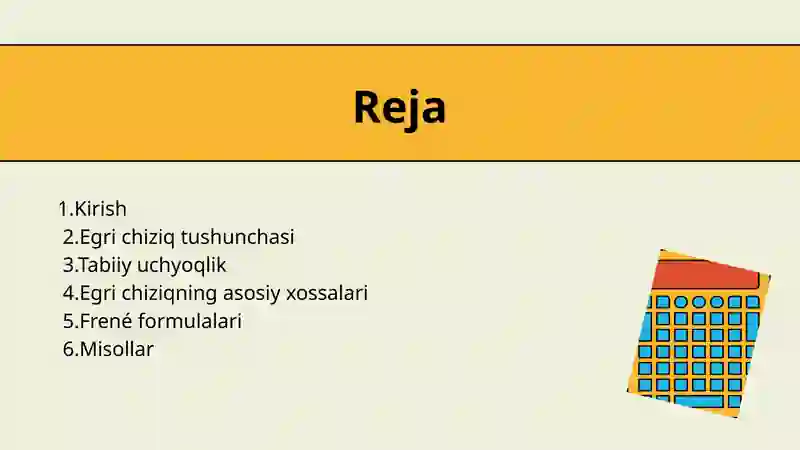 Reja

1.Kirish
2.Egri chiziq tushunchasi
3.Tabiiy uchyoqlik
4.Egri chiziqning asosiy xossalari
5.Frené formulalari
6.Misollar